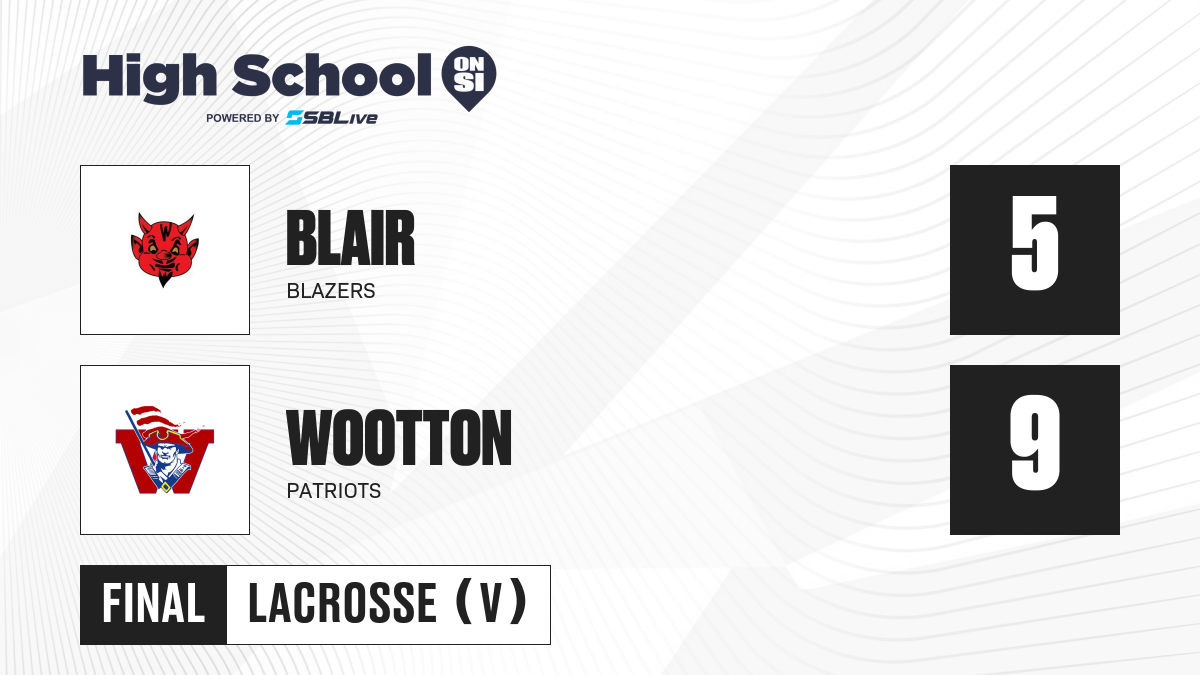 High School ON SI
POWERED BY SBLive

BLAIR
BLAZERS
5

WOOTTON
PATRIOTS
9

FINAL LACROSSE (V)